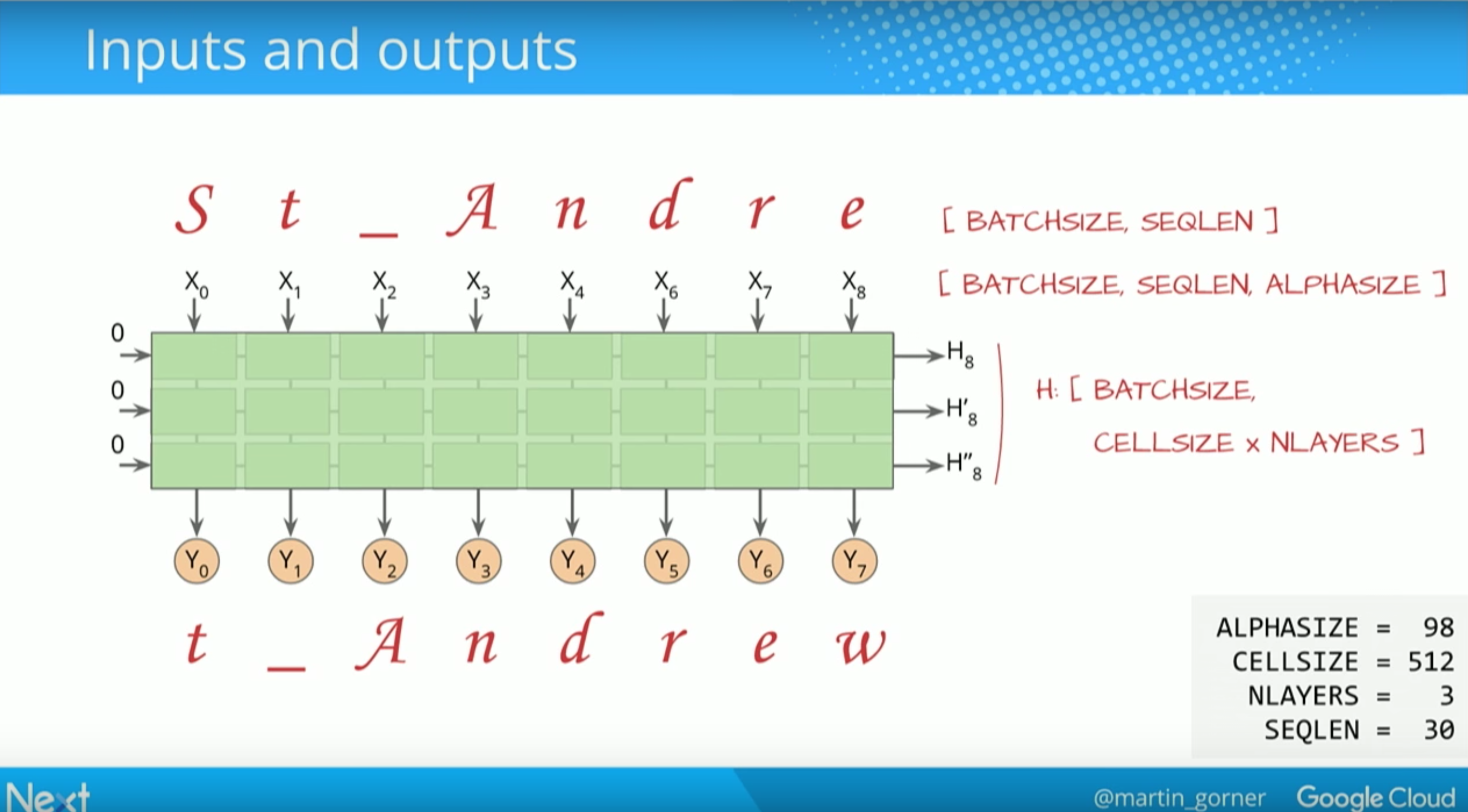 Inputs and outputs

S t _ A n d r e

[ BATCHSIZE, SEQLEN ]

$X_0$ $X_1$ $X_2$ $X_3$ $X_4$ $X_6$ $X_7$ $X_8$

[ BATCHSIZE, SEQLEN, ALPHASIZE ]

0
0
0

$H_8$
$H'_8$
$H''_8$

H: [ BATCHSIZE, CELLSIZE x NLAYERS ]

$Y_0$ $Y_1$ $Y_2$ $Y_3$ $Y_4$ $Y_5$ $Y_6$ $Y_7$

t _ A n d r e w

ALPHASIZE = 98
CELLSIZE = 512
NLAYERS = 3
SEQLEN = 30

Next

@martin_gorner Google Cloud